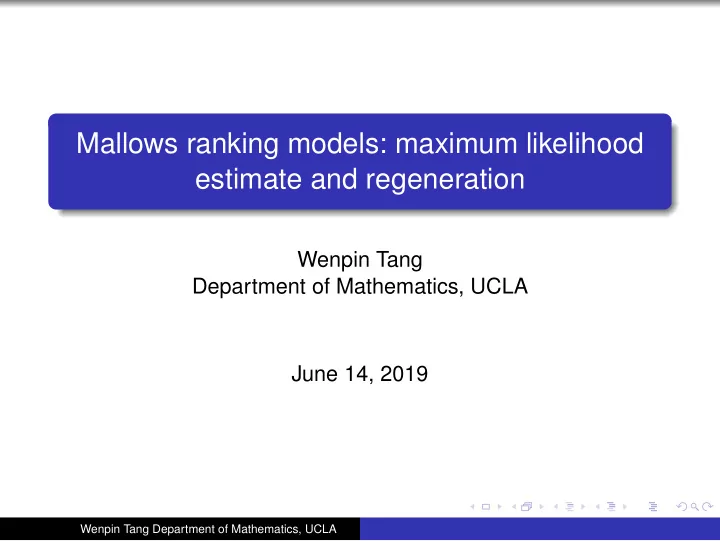 Mallows ranking models: maximum likelihood estimate and regeneration

Wenpin Tang
Department of Mathematics, UCLA

June 14, 2019

Wenpin Tang Department of Mathematics, UCLA